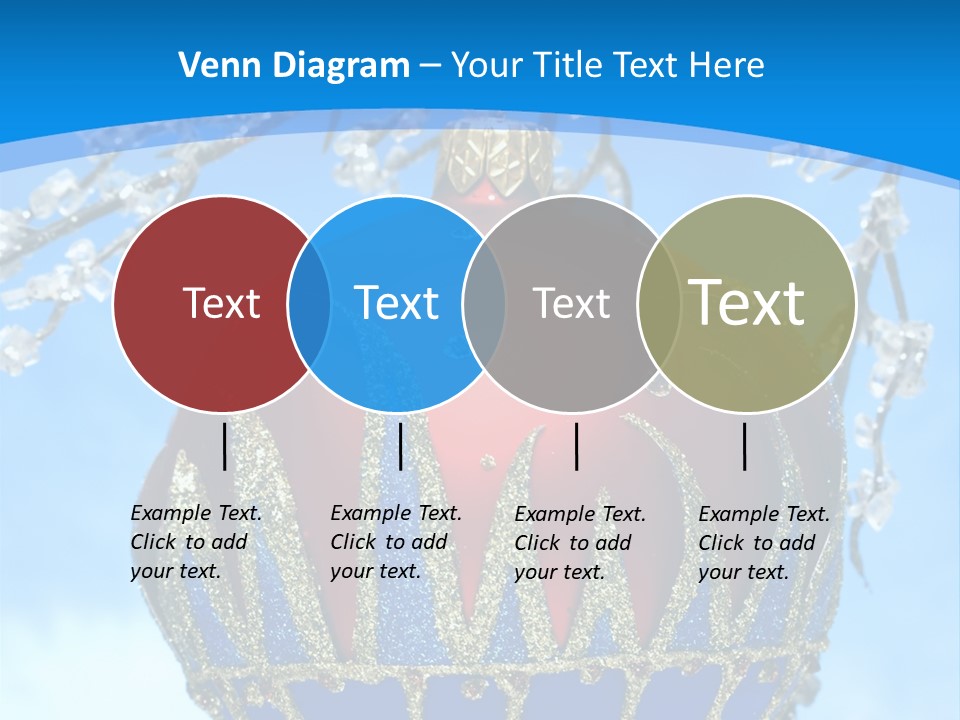 Venn Diagram – Your Title Text Here

Text

Text

Text

Text

Example Text. Click to add your text.

Example Text. Click to add your text.

Example Text. Click to add your text.

Example Text. Click to add your text.